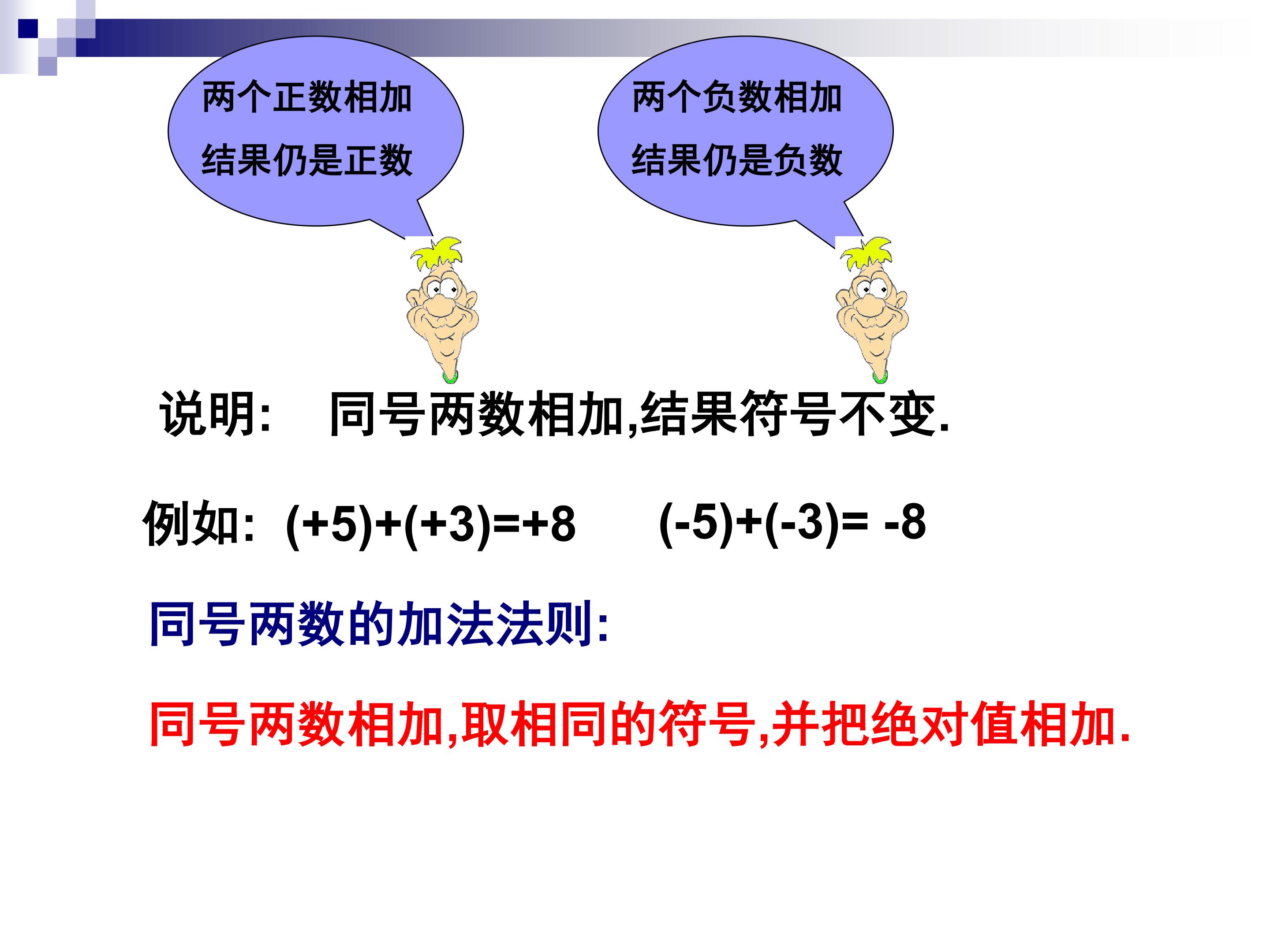 两个正数相加
结果仍是正数

两个负数相加
结果仍是负数

说明: 同号两数相加,结果符号不变.

例如: $(+5)+(+3)=+8$ $(-5)+(-3)=-8$

同号两数的加法法则:

同号两数相加,取相同的符号,并把绝对值相加.